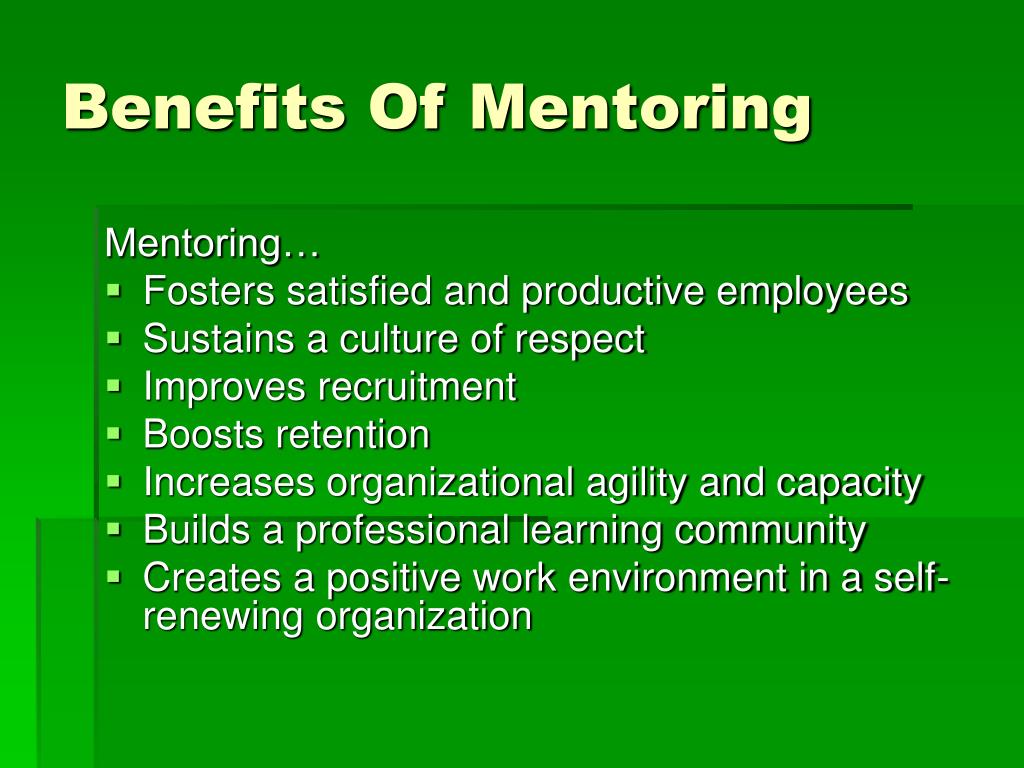 Benefits Of Mentoring

Mentoring…
- Fosters satisfied and productive employees
- Sustains a culture of respect
- Improves recruitment
- Boosts retention
- Increases organizational agility and capacity
- Builds a professional learning community
- Creates a positive work environment in a self-renewing organization